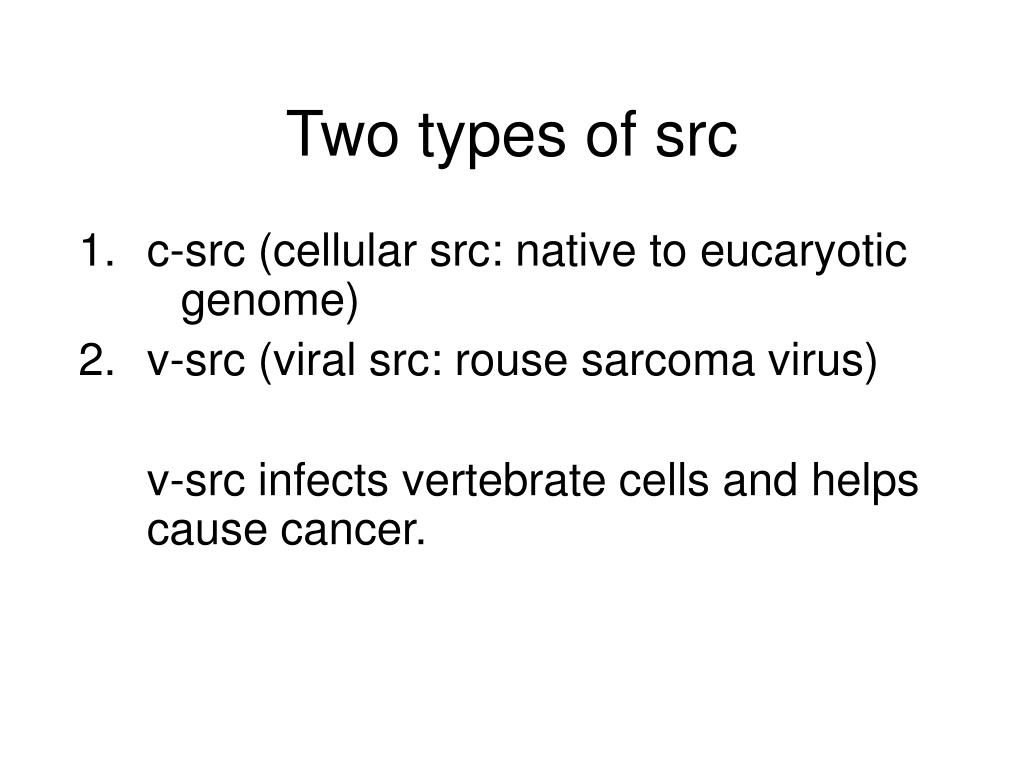 Two types of src

1. c-src (cellular src: native to eucaryotic genome)
2. v-src (viral src: rouse sarcoma virus)

v-src infects vertebrate cells and helps cause cancer.